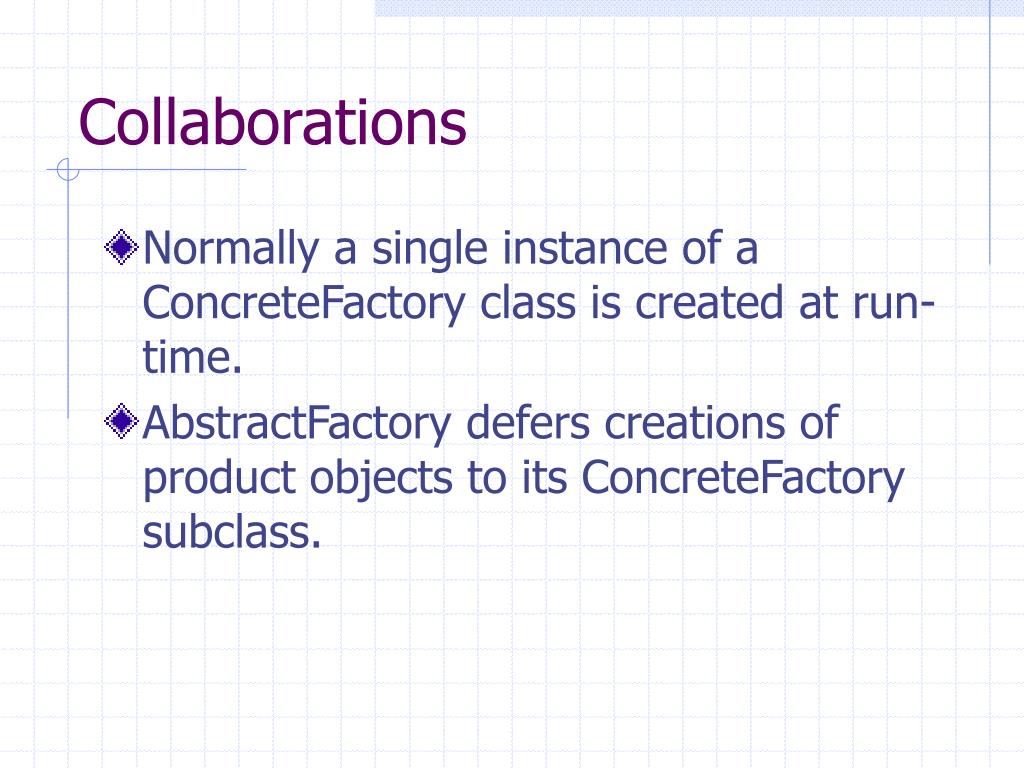 Collaborations

Normally a single instance of a ConcreteFactory class is created at run-time.

AbstractFactory defers creations of product objects to its ConcreteFactory subclass.